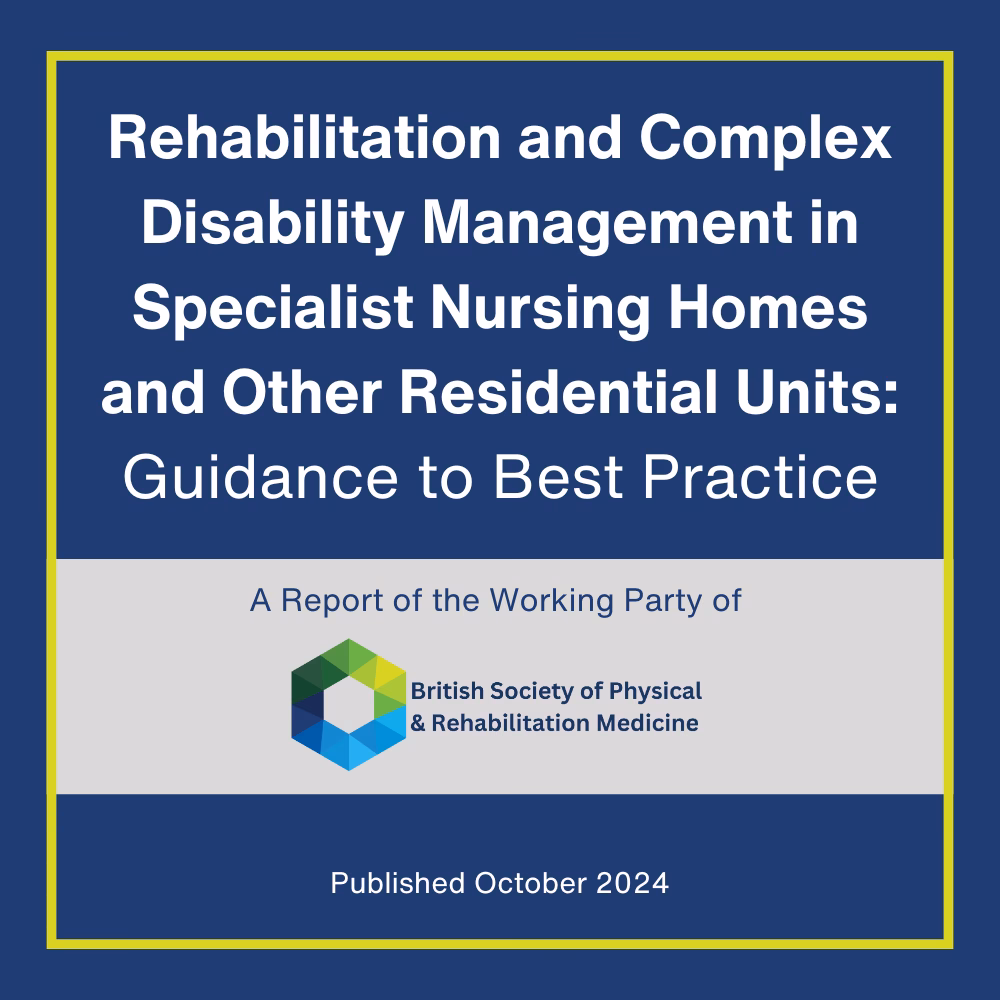 Rehabilitation and Complex Disability Management in Specialist Nursing Homes and Other Residential Units: Guidance to Best Practice

A Report of the Working Party of

British Society of Physical & Rehabilitation Medicine

Published October 2024